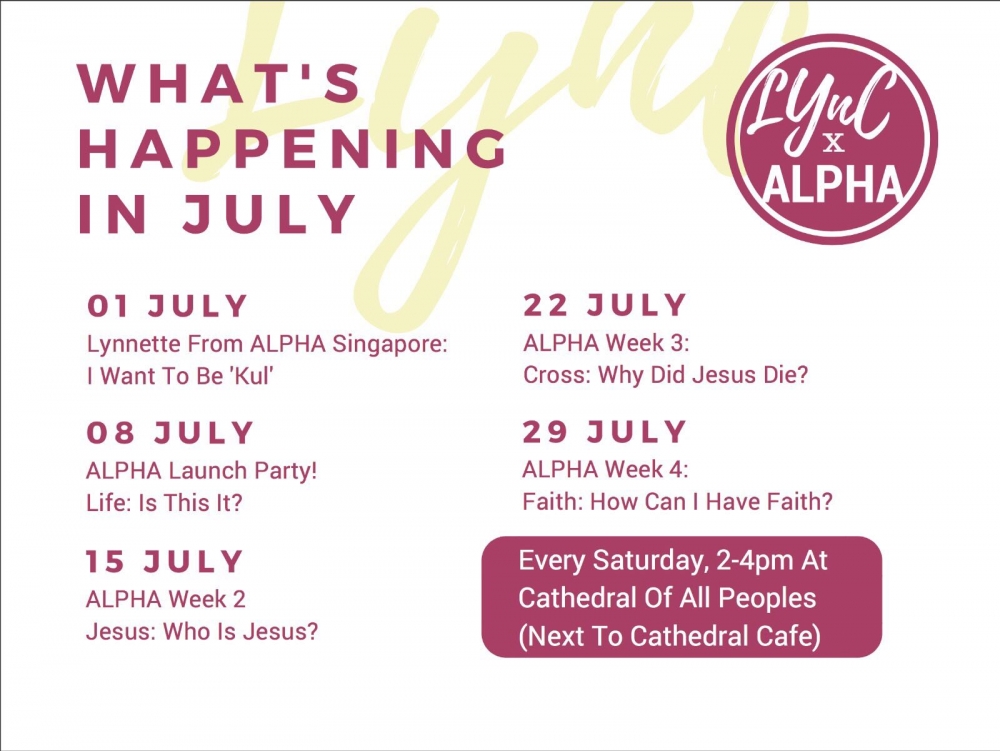 WHAT'S HAPPENING IN JULY

LYnC x ALPHA

01 JULY
Lynnette From ALPHA Singapore: I Want To Be 'Kul'

08 JULY
ALPHA Launch Party! Life: Is This It?

15 JULY
ALPHA Week 2
Jesus: Who Is Jesus?

22 JULY
ALPHA Week 3:
Cross: Why Did Jesus Die?

29 JULY
ALPHA Week 4:
Faith: How Can I Have Faith?

Every Saturday, 2-4pm At Cathedral Of All Peoples (Next To Cathedral Cafe)